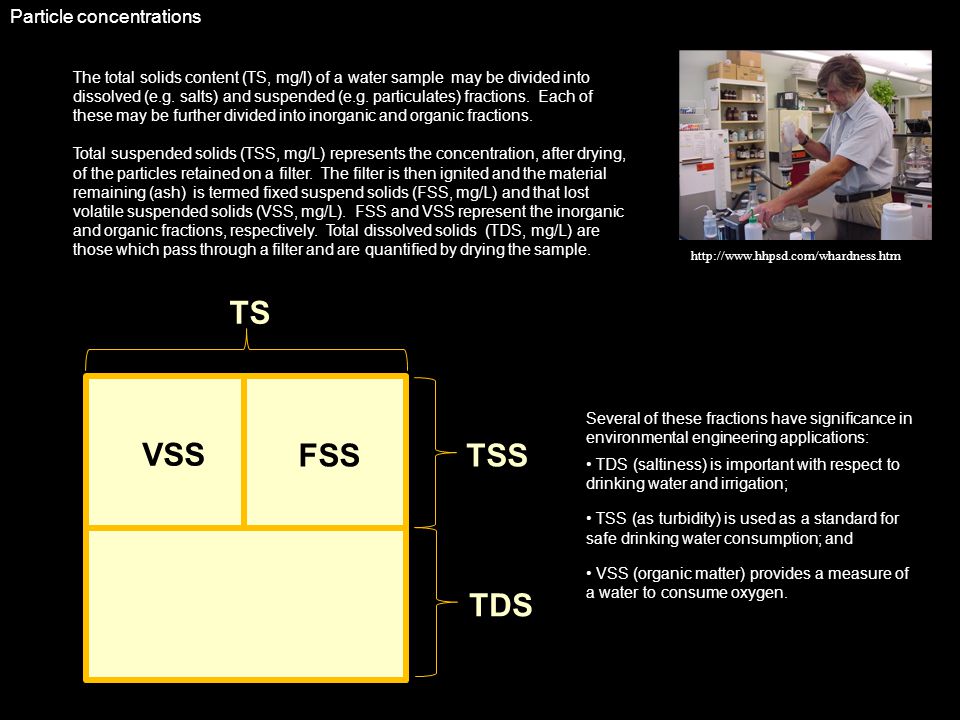 Particle concentrations

The total solids content (TS, mg/l) of a water sample may be divided into dissolved (e.g. salts) and suspended (e.g. particulates) fractions. Each of these may be further divided into inorganic and organic fractions.

Total suspended solids (TSS, mg/L) represents the concentration, after drying, of the particles retained on a filter. The filter is then ignited and the material remaining (ash) is termed fixed suspend solids (FSS, mg/L) and that lost volatile suspended solids (VSS, mg/L). FSS and VSS represent the inorganic and organic fractions, respectively. Total dissolved solids (TDS, mg/L) are those which pass through a filter and are quantified by drying the sample.

http://www.hhpsd.com/whardness.htm

TS

VSS

FSS

TSS

TDS

Several of these fractions have significance in environmental engineering applications:

• TDS (saltiness) is important with respect to drinking water and irrigation;

• TSS (as turbidity) is used as a standard for safe drinking water consumption; and

• VSS (organic matter) provides a measure of a water to consume oxygen.